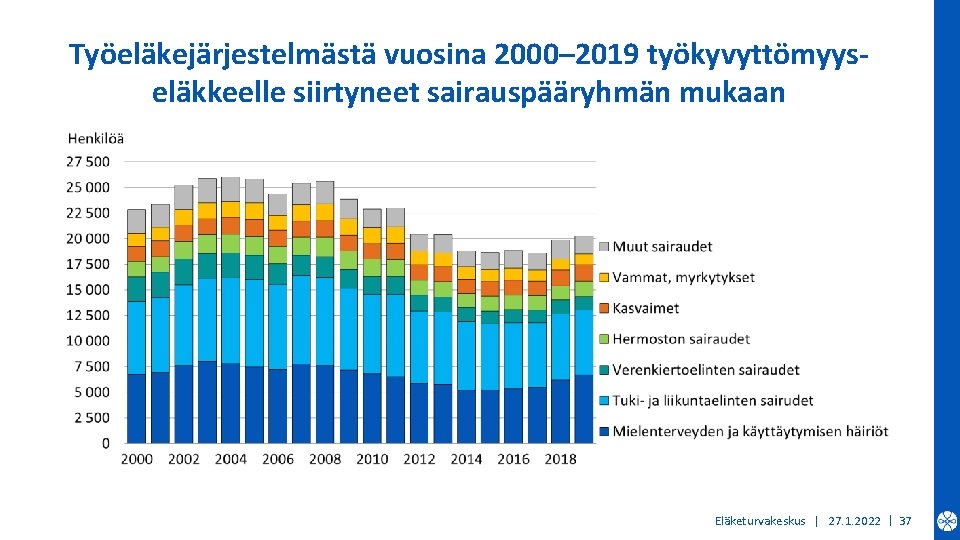 Työeläkejärjestelmästä vuosina 2000–2019 työkyvyttömyyseläkkeelle siirtyneet sairauspääryhmän mukaan

Henkilöä
27 500
25 000
22 500
20 000
17 500
15 000
12 500
10 000
7 500
5 000
2 500
0

2000 2002 2004 2006 2008 2010 2012 2014 2016 2018

Muut sairaudet
Vammat, myrkytykset
Kasvaimet
Hermoston sairaudet
Verenkiertoelinten sairaudet
Tuki- ja liikuntaelinten sairudet
Mielenterveyden ja käyttäytymisen häiriöt

Eläketurvakeskus | 27.1.2022 | 37